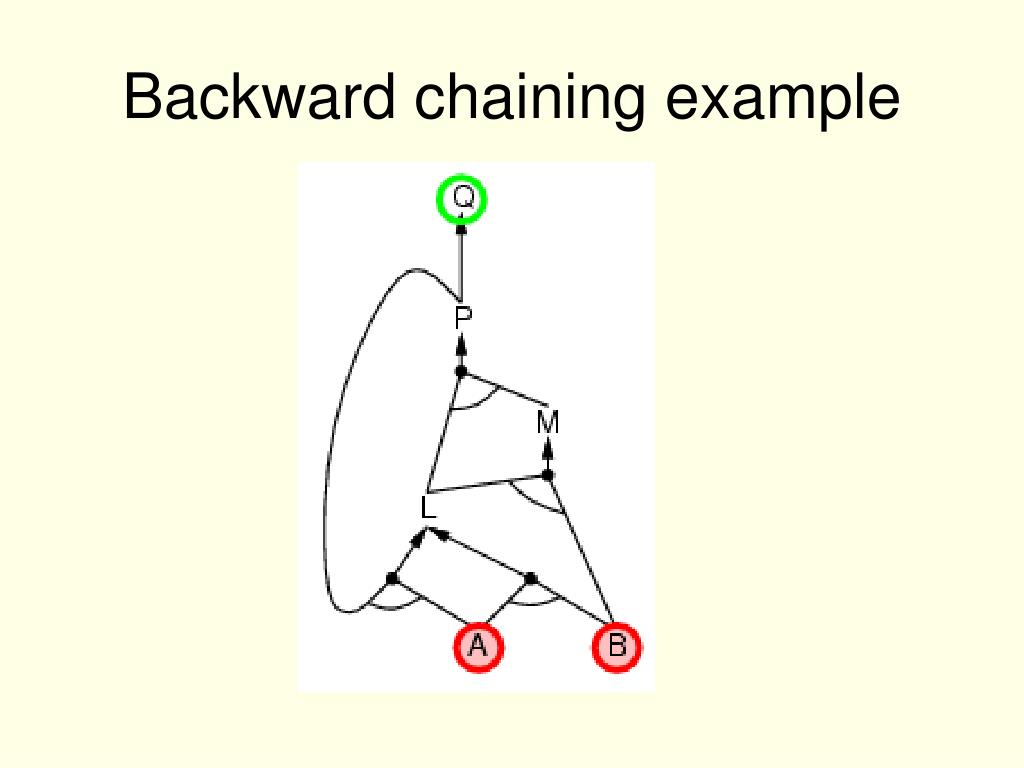 Backward chaining example

Q
P
M
L
A
B